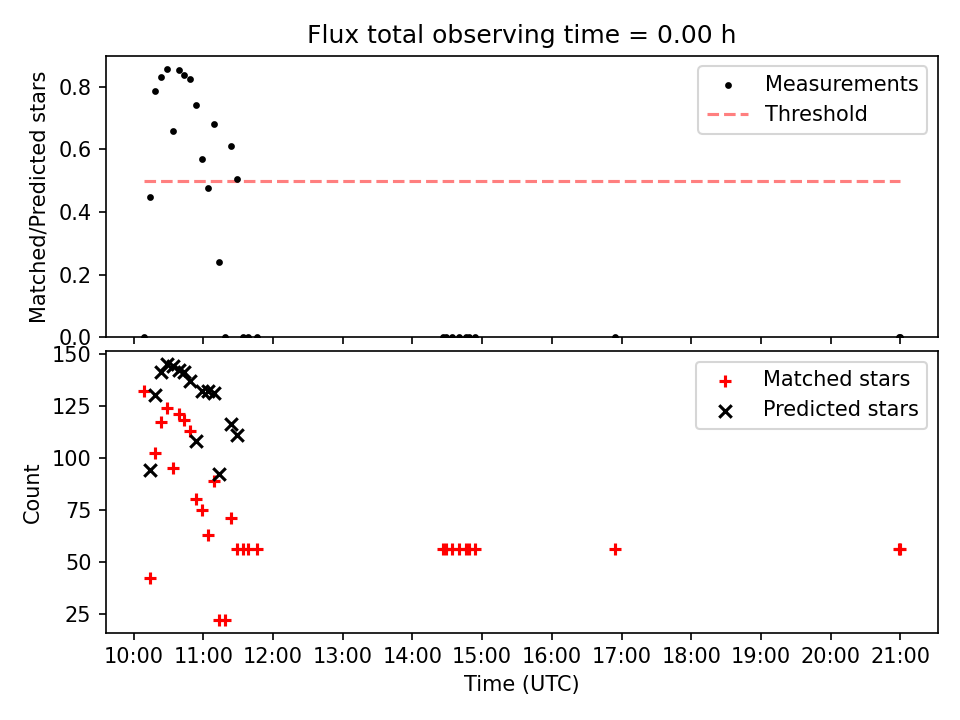 Flux total observing time = 0.00 h

Matched/Predicted stars

0.8
0.6
0.4
0.2
0.0

Measurements
Threshold

Count

150
125
100
75
50
25

Matched stars
Predicted stars

10:00 11:00 12:00 13:00 14:00 15:00 16:00 17:00 18:00 19:00 20:00 21:00

Time (UTC)